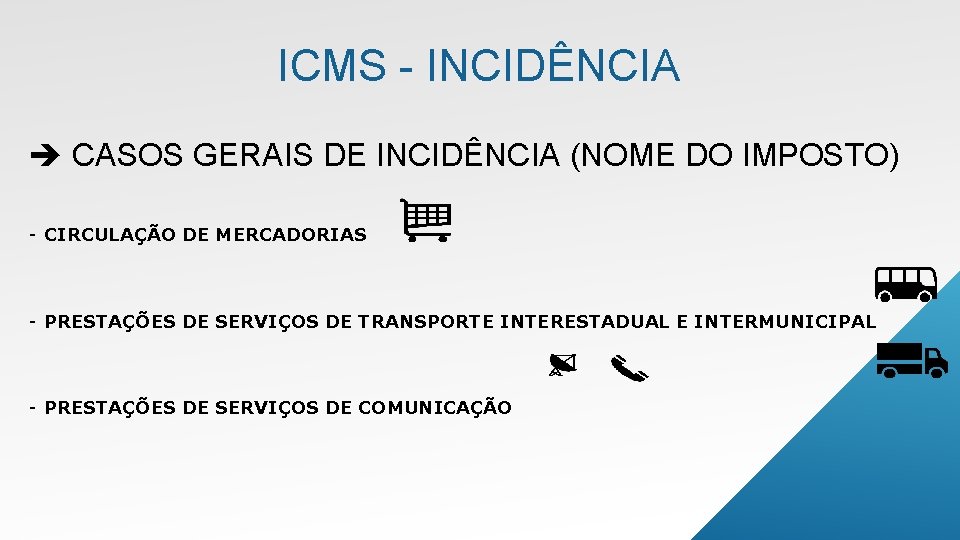 ICMS - INCIDÊNCIA

➔ CASOS GERAIS DE INCIDÊNCIA (NOME DO IMPOSTO)

- CIRCULAÇÃO DE MERCADORIAS

- PRESTAÇÕES DE SERVIÇOS DE TRANSPORTE INTERESTADUAL E INTERMUNICIPAL

- PRESTAÇÕES DE SERVIÇOS DE COMUNICAÇÃO